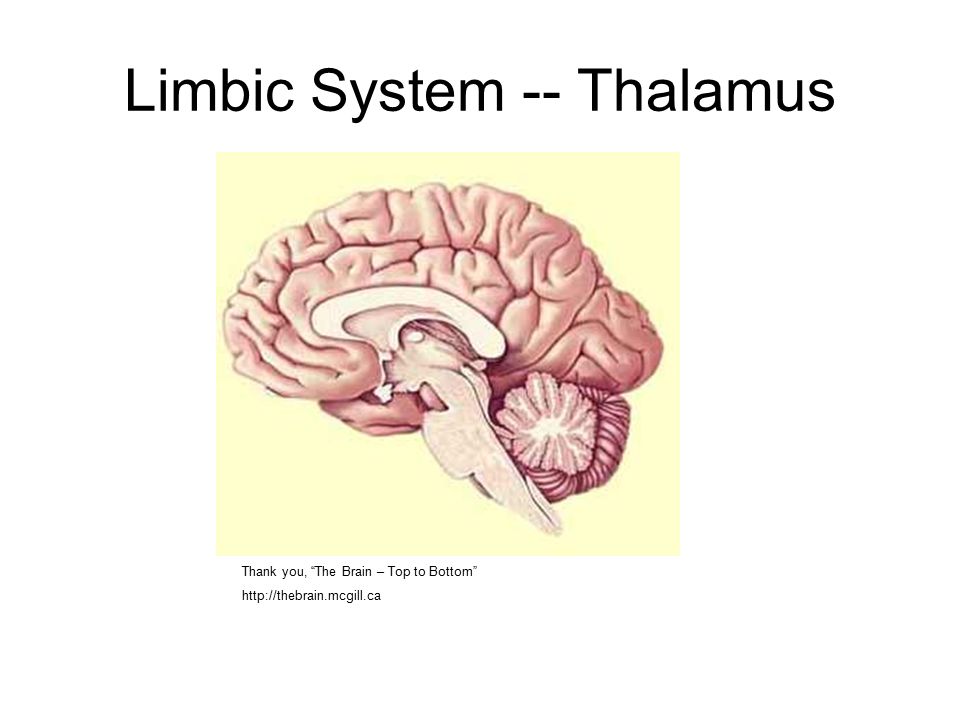 Limbic System -- Thalamus

Thank you, “The Brain – Top to Bottom”

http://thebrain.mcgill.ca